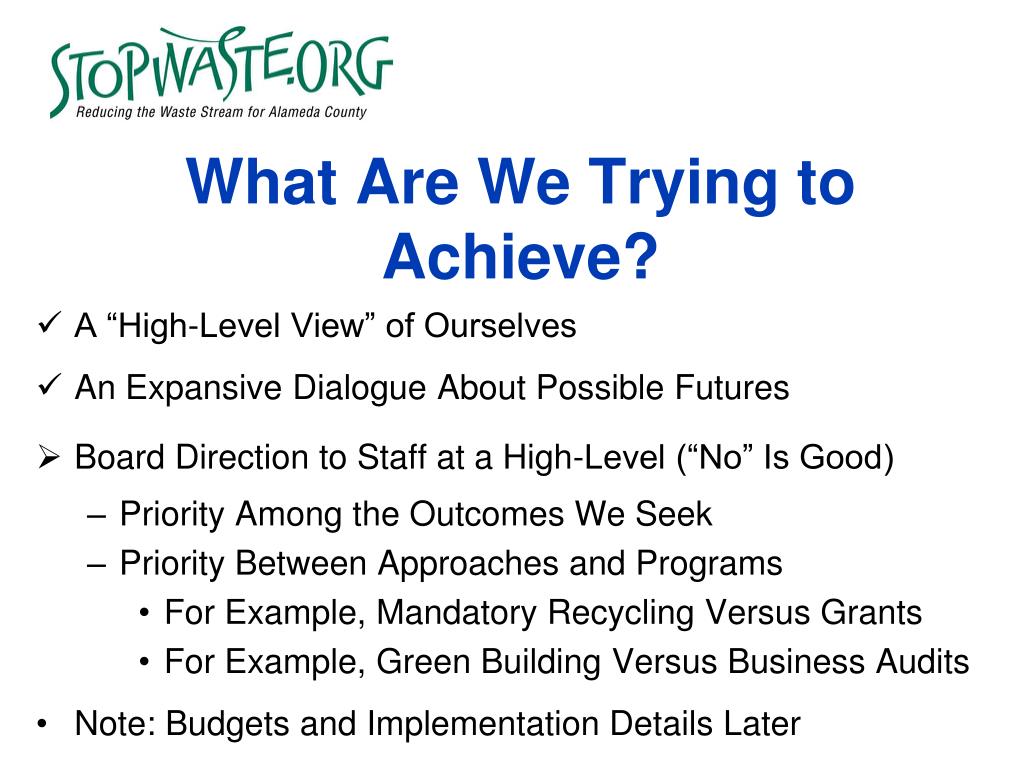 STOPWASTE.ORG
Reducing the Waste Stream for Alameda County

What Are We Trying to Achieve?

✓ A “High-Level View” of Ourselves

✓ An Expansive Dialogue About Possible Futures

➢ Board Direction to Staff at a High-Level (“No” Is Good)
– Priority Among the Outcomes We Seek
– Priority Between Approaches and Programs
• For Example, Mandatory Recycling Versus Grants
• For Example, Green Building Versus Business Audits

• Note: Budgets and Implementation Details Later